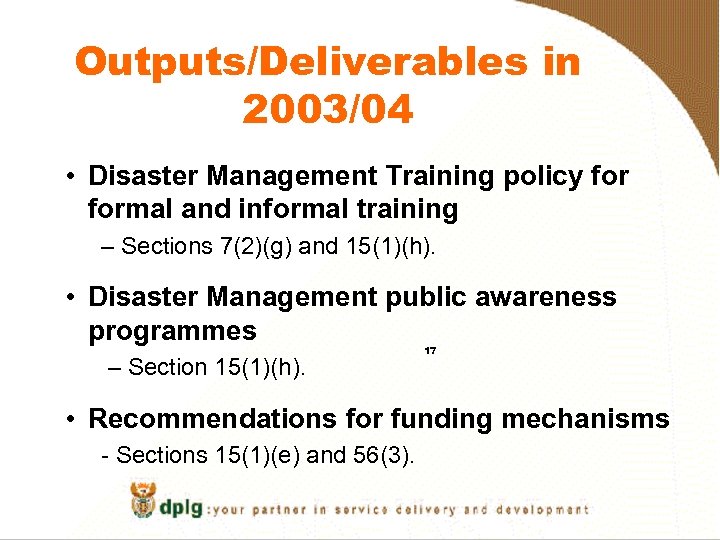 Outputs/Deliverables in 2003/04

• Disaster Management Training policy for formal and informal training
– Sections 7(2)(g) and 15(1)(h).

• Disaster Management public awareness programmes
– Section 15(1)(h).

17

• Recommendations for funding mechanisms
- Sections 15(1)(e) and 56(3).

dplg :your partner in service delivery and development